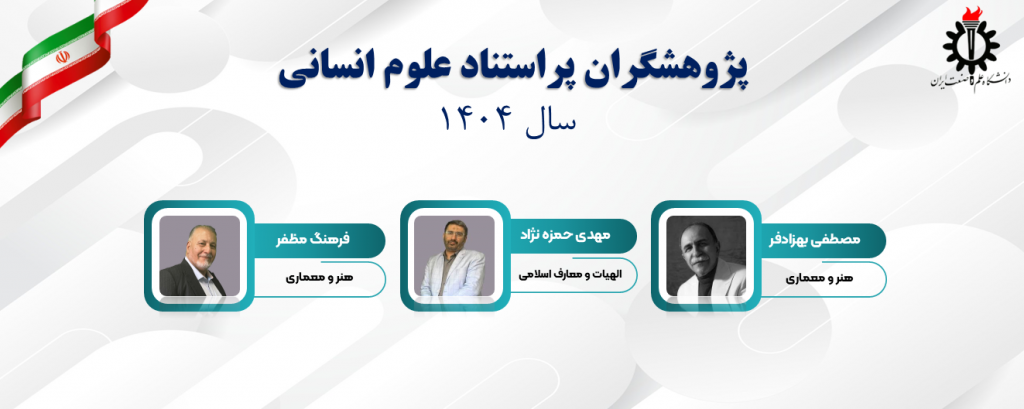 دانشگاه علم و صنعت ایران

پژوهشگران پراستناد علوم انسانی

سال ۱۴۰۴

مصطفی بهزادفر

هنر و معماری

مهدی حمزه نژاد

الهیات و معارف اسلامی

فرهنگ مظفر

هنر و معماری